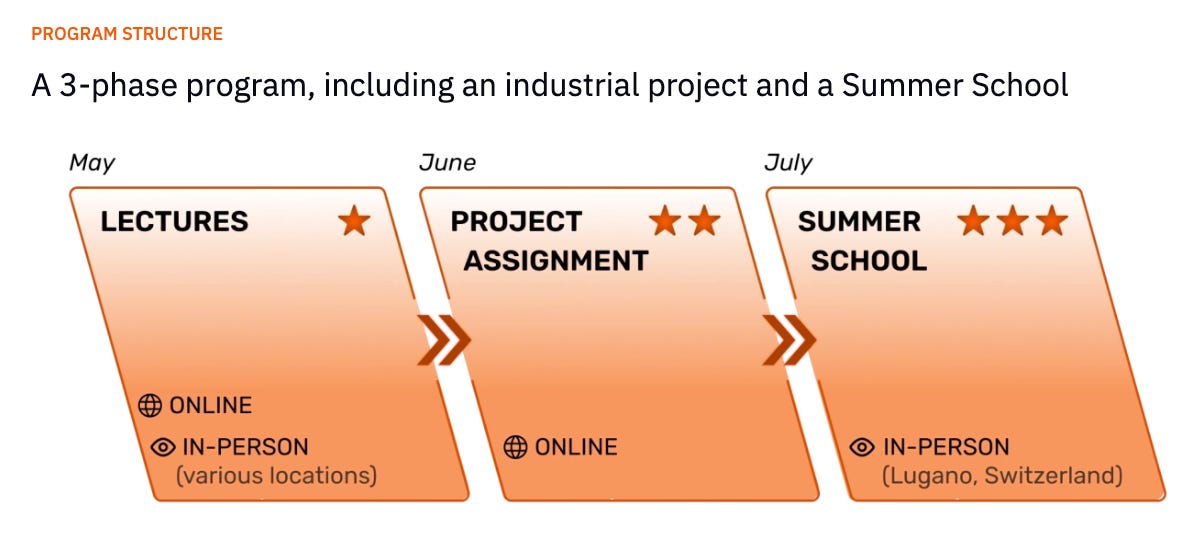 PROGRAM STRUCTURE

A 3-phase program, including an industrial project and a Summer School

May

LECTURES

ONLINE

IN-PERSON
(various locations)

June

PROJECT ASSIGNMENT

ONLINE

July

SUMMER SCHOOL

IN-PERSON
(Lugano, Switzerland)